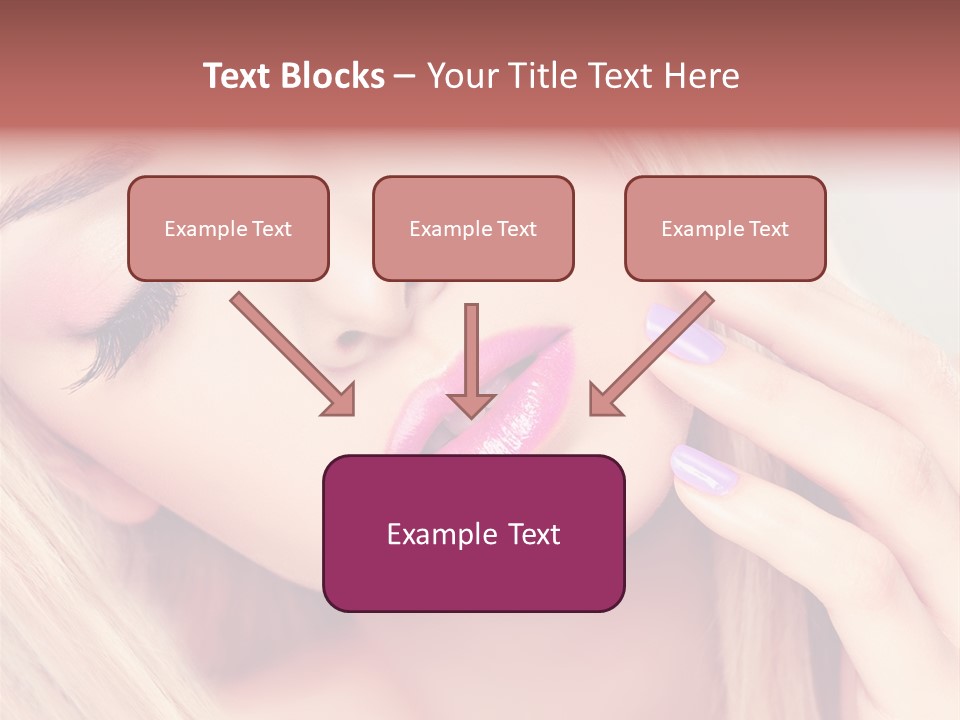 Text Blocks – Your Title Text Here

Example Text

Example Text

Example Text

Example Text